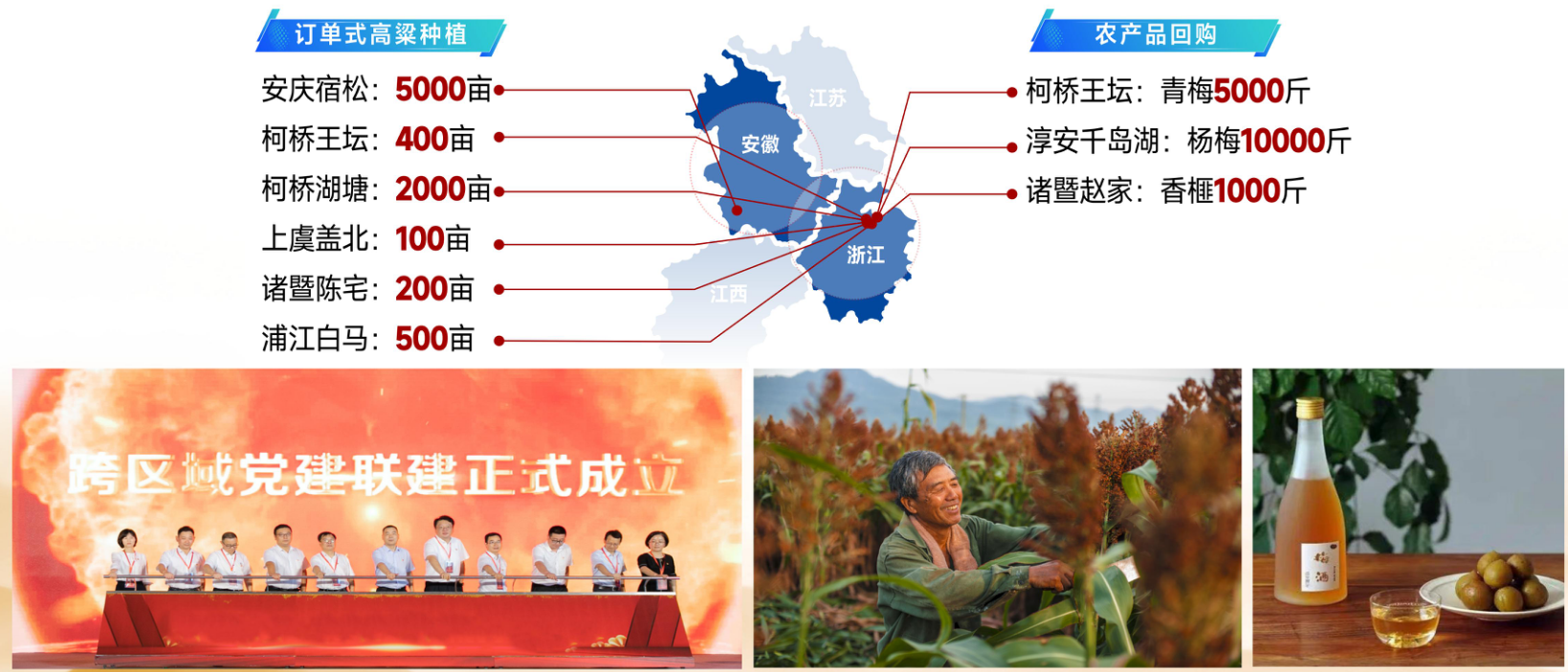 订单式高粱种植

安庆宿松：5000亩
柯桥王坛：400亩
柯桥湖塘：2000亩
上虞盖北：100亩
诸暨陈宅：200亩
浦江白马：500亩

江苏
安徽
浙江
江西

农产品回购

柯桥王坛：青梅5000斤
淳安千岛湖：杨梅10000斤
诸暨赵家：香榧1000斤

跨区域党建联建正式成立

梅酒